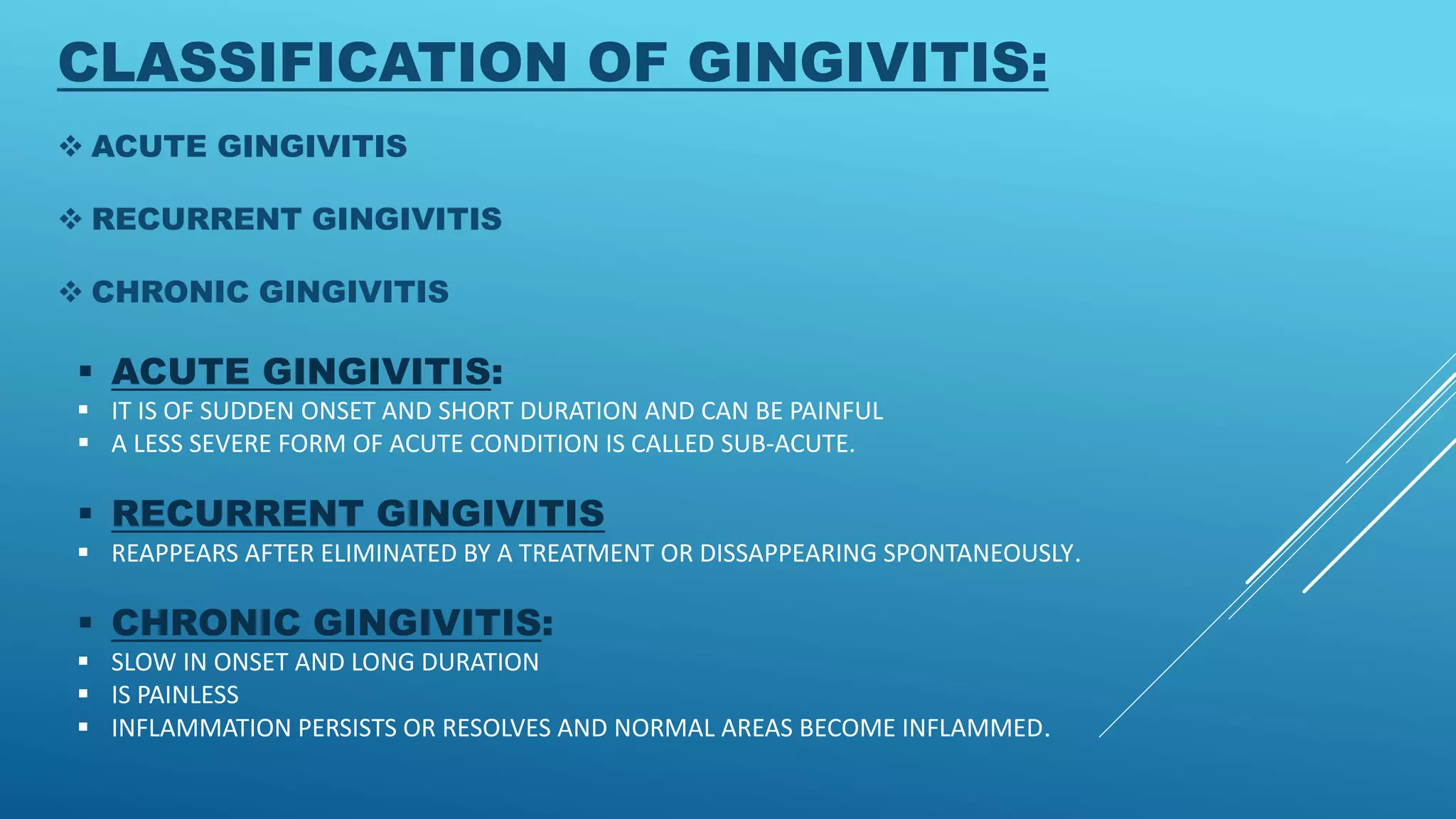 CLASSIFICATION OF GINGIVITIS:

❖ ACUTE GINGIVITIS

❖ RECURRENT GINGIVITIS

❖ CHRONIC GINGIVITIS

▪ ACUTE GINGIVITIS:
▪ IT IS OF SUDDEN ONSET AND SHORT DURATION AND CAN BE PAINFUL
▪ A LESS SEVERE FORM OF ACUTE CONDITION IS CALLED SUB-ACUTE.

▪ RECURRENT GINGIVITIS
▪ REAPPEARS AFTER ELIMINATED BY A TREATMENT OR DISSAPPEARING SPONTANEOUSLY.

▪ CHRONIC GINGIVITIS:
▪ SLOW IN ONSET AND LONG DURATION
▪ IS PAINLESS
▪ INFLAMMATION PERSISTS OR RESOLVES AND NORMAL AREAS BECOME INFLAMMED.